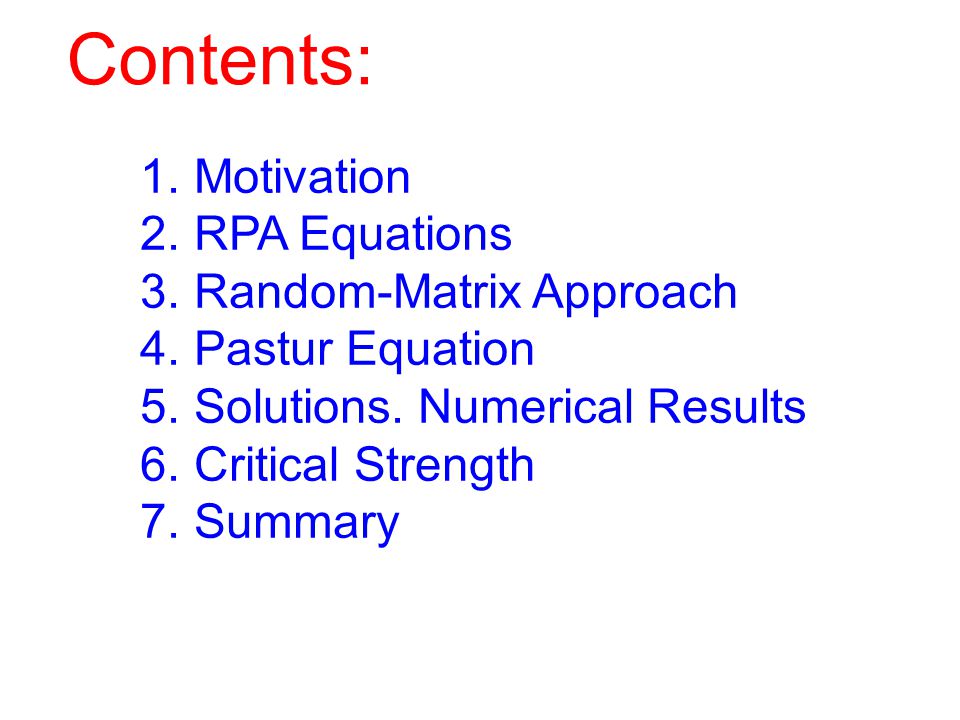 Contents:

1. Motivation
2. RPA Equations
3. Random-Matrix Approach
4. Pastur Equation
5. Solutions. Numerical Results
6. Critical Strength
7. Summary